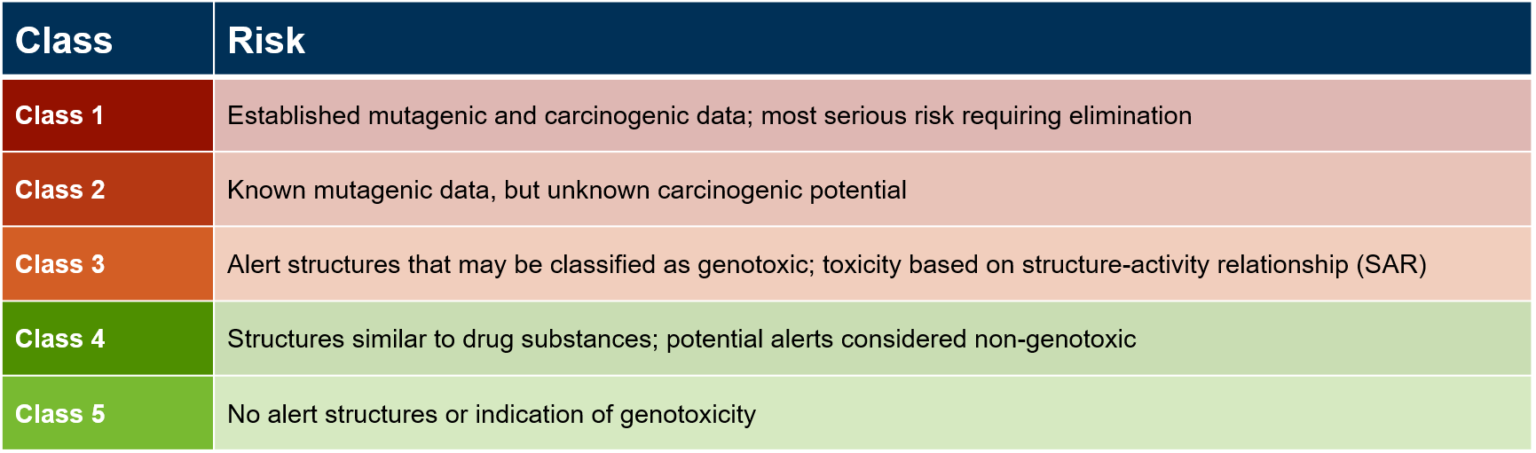 | Class | Risk |
|---|---|
| Class 1 | Established mutagenic and carcinogenic data; most serious risk requiring elimination |
| Class 2 | Known mutagenic data, but unknown carcinogenic potential |
| Class 3 | Alert structures that may be classified as genotoxic; toxicity based on structure-activity relationship (SAR) |
| Class 4 | Structures similar to drug substances; potential alerts considered non-genotoxic |
| Class 5 | No alert structures or indication of genotoxicity |